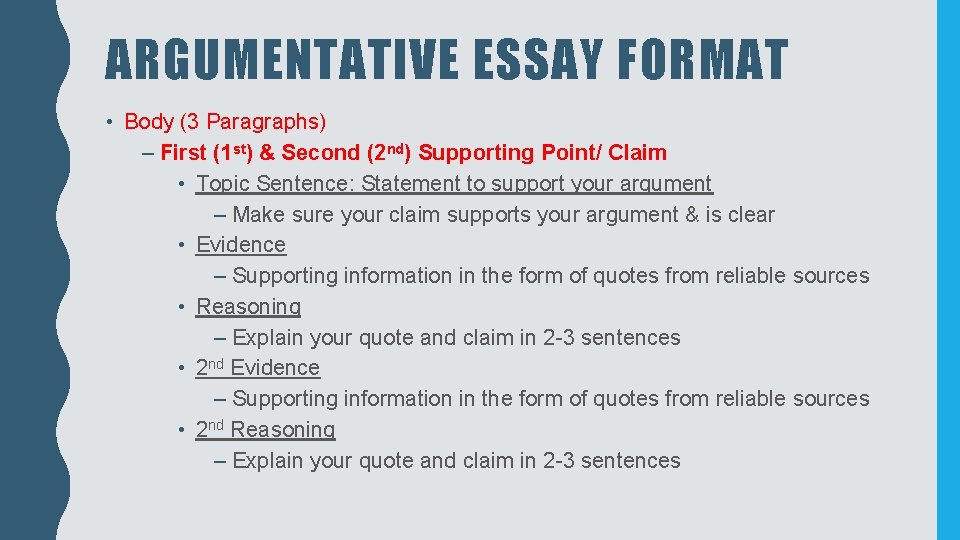 ARGUMENTATIVE ESSAY FORMAT

• Body (3 Paragraphs)
– First (1st) & Second (2nd) Supporting Point/ Claim
• Topic Sentence: Statement to support your argument
– Make sure your claim supports your argument & is clear
• Evidence
– Supporting information in the form of quotes from reliable sources
• Reasoning
– Explain your quote and claim in 2-3 sentences
• 2nd Evidence
– Supporting information in the form of quotes from reliable sources
• 2nd Reasoning
– Explain your quote and claim in 2-3 sentences